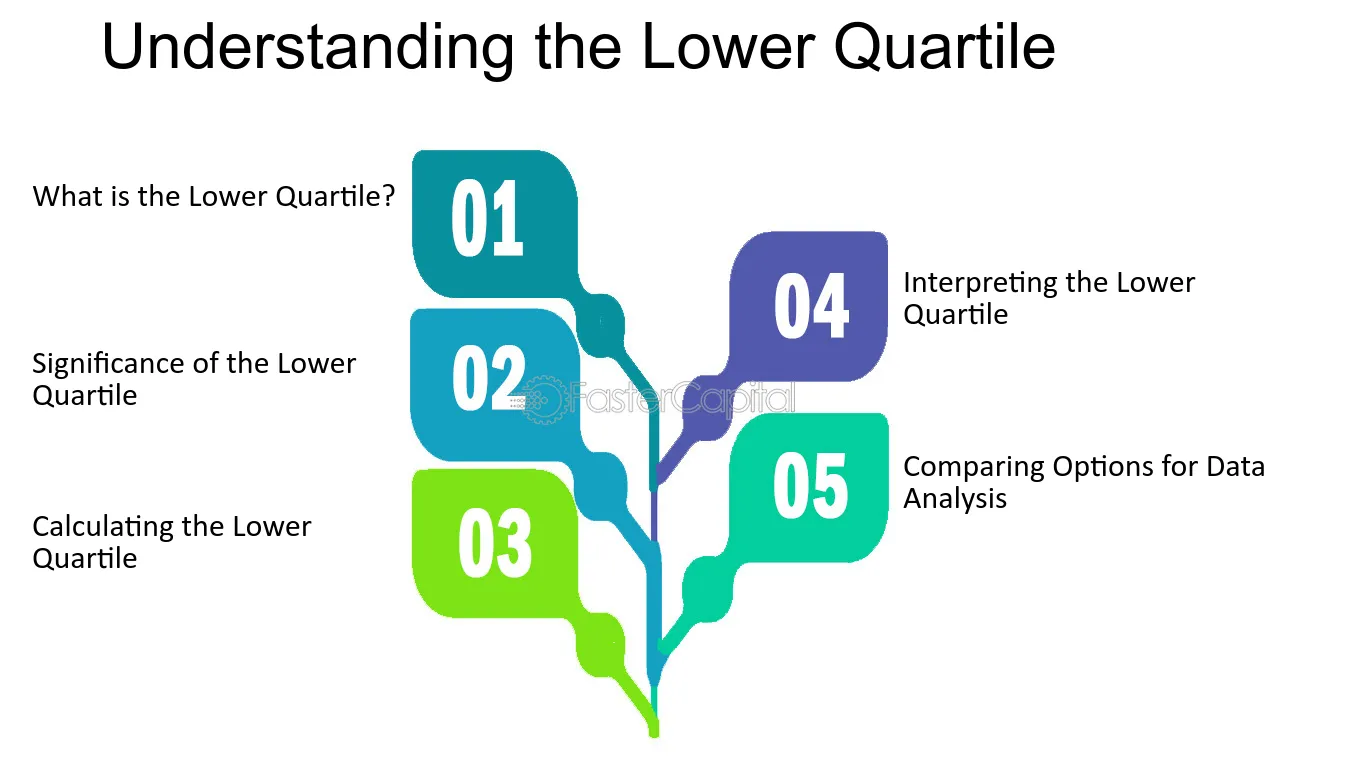 Understanding the Lower Quartile

What is the Lower Quartile?

01

Significance of the Lower Quartile

02

Calculating the Lower Quartile

03

04

Interpreting the Lower Quartile

05

Comparing Options for Data Analysis

FasterCapital